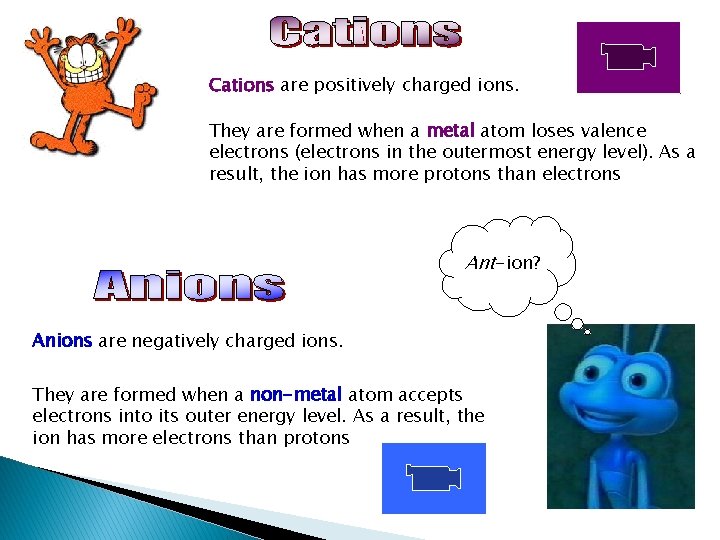 Cations

Cations are positively charged ions.

They are formed when a metal atom loses valence electrons (electrons in the outermost energy level). As a result, the ion has more protons than electrons

Ant-ion?

Anions

Anions are negatively charged ions.

They are formed when a non-metal atom accepts electrons into its outer energy level. As a result, the ion has more electrons than protons